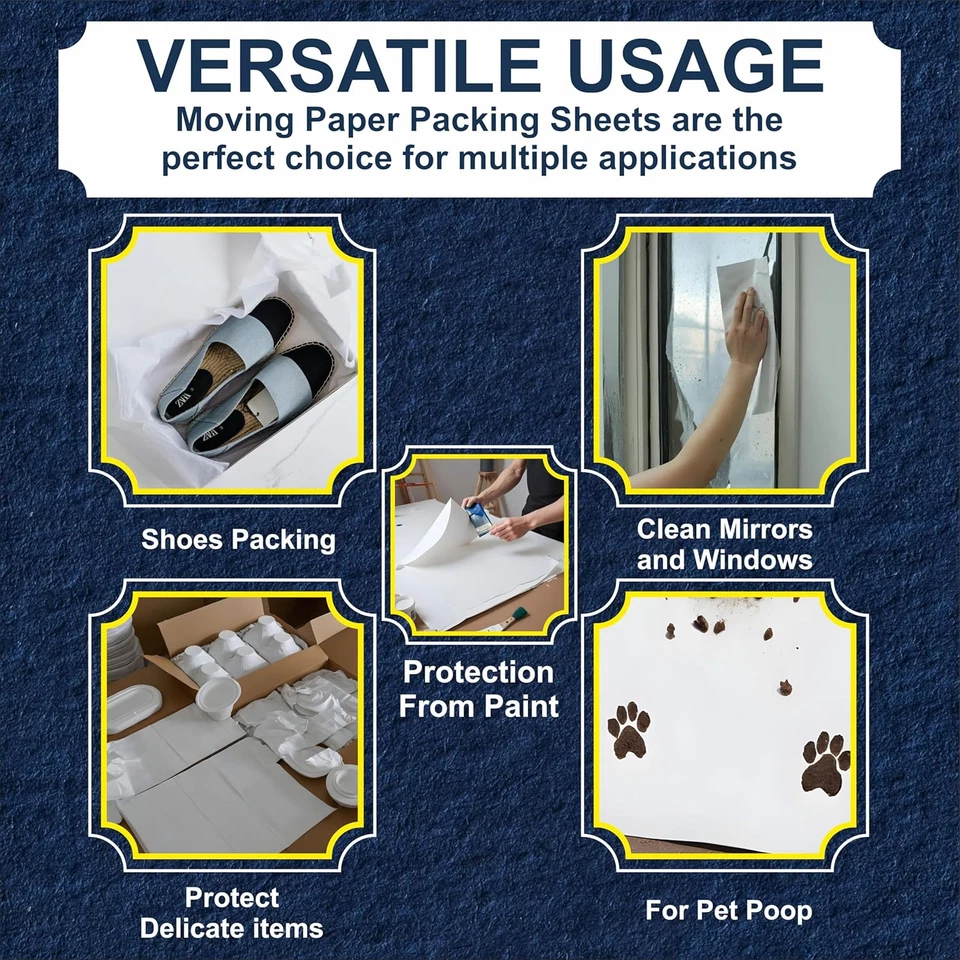 VERSATILE USAGE
Moving Paper Packing Sheets are the perfect choice for multiple applications

Shoes Packing

Clean Mirrors and Windows

Protection From Paint

Protect Delicate items

For Pet Poop